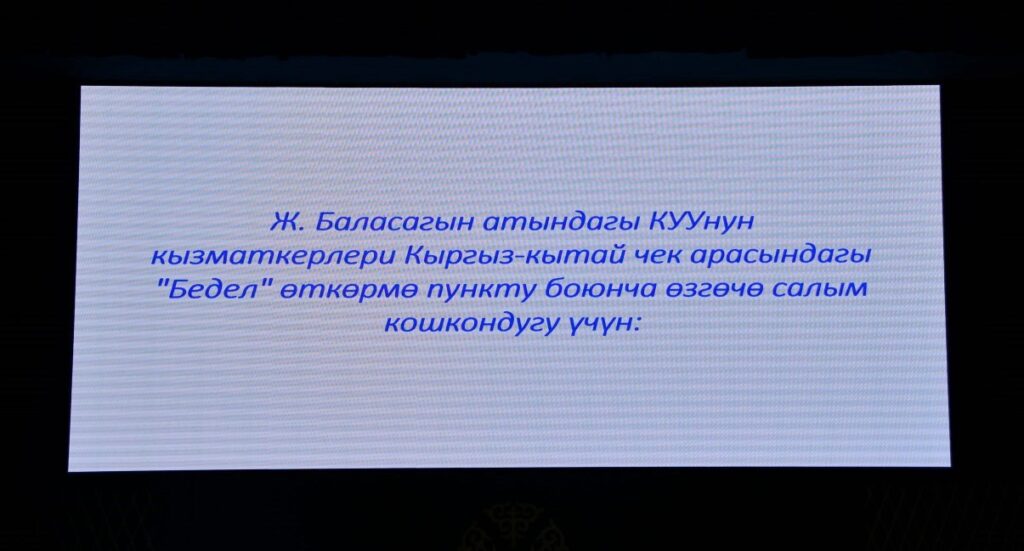 Ж. Баласагын атындагы КУУнун кызматкерлери Кыргыз-кытай чек арасындагы "Бедел" өткөрмө пункту боюнча өзгөчө салым кошкондугу үчүн: